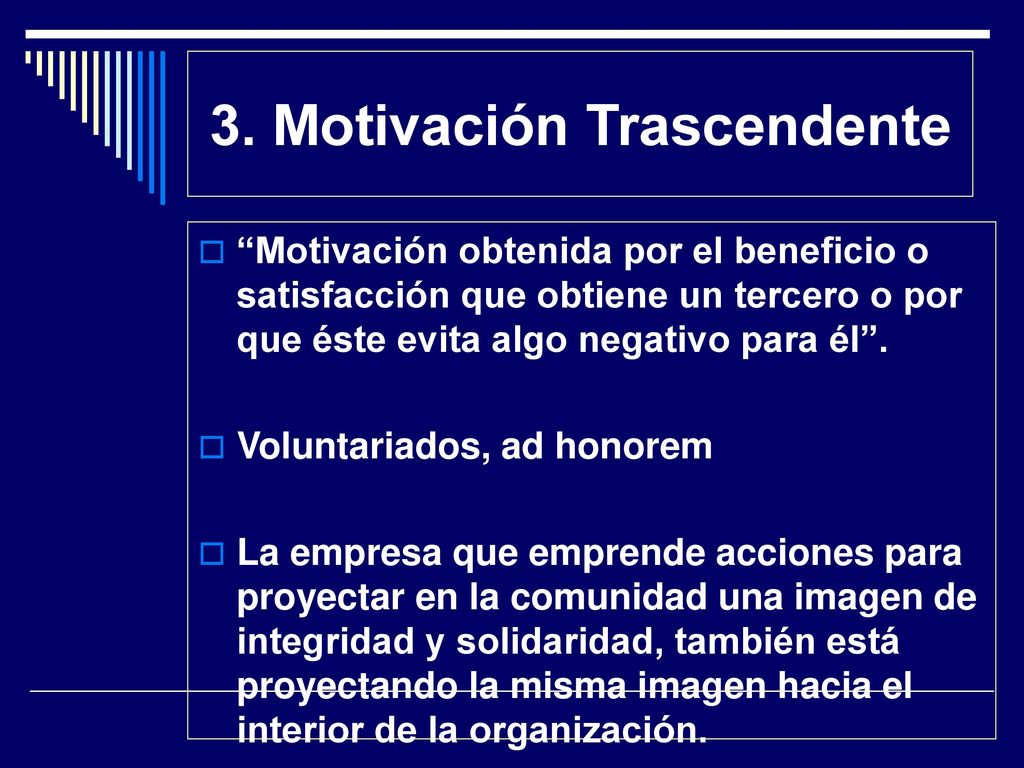 3. Motivación Trascendente

“Motivación obtenida por el beneficio o satisfacción que obtiene un tercero o por que éste evita algo negativo para él”.

Voluntariados, ad honorem

La empresa que emprende acciones para proyectar en la comunidad una imagen de integridad y solidaridad, también está proyectando la misma imagen hacia el interior de la organización.